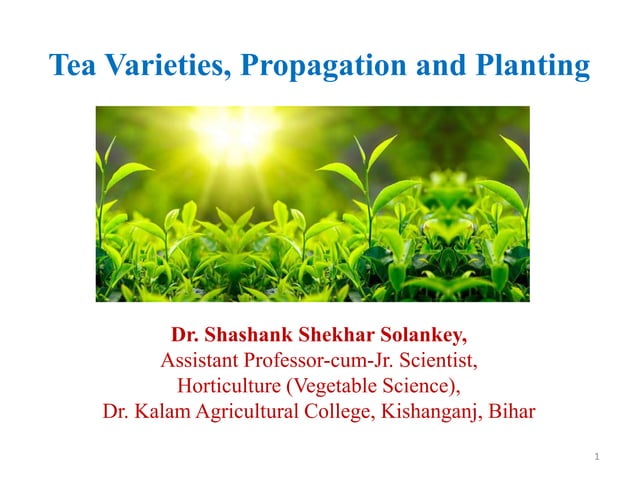 Tea Varieties, Propagation and Planting

Dr. Shashank Shekhar Solankey,
Assistant Professor-cum-Jr. Scientist,
Horticulture (Vegetable Science),
Dr. Kalam Agricultural College, Kishanganj, Bihar

1